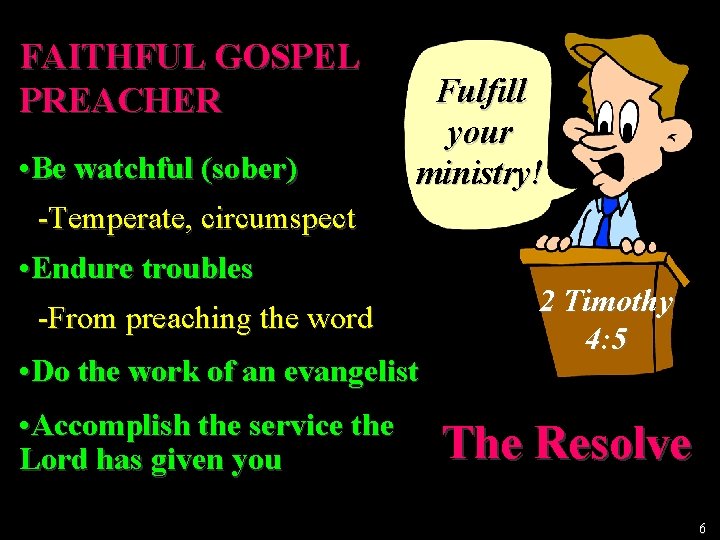 FAITHFUL GOSPEL PREACHER

•Be watchful (sober)

-Temperate, circumspect

•Endure troubles

-From preaching the word

•Do the work of an evangelist

•Accomplish the service the Lord has given you

Fulfill your ministry!

2 Timothy 4:5

The Resolve

6